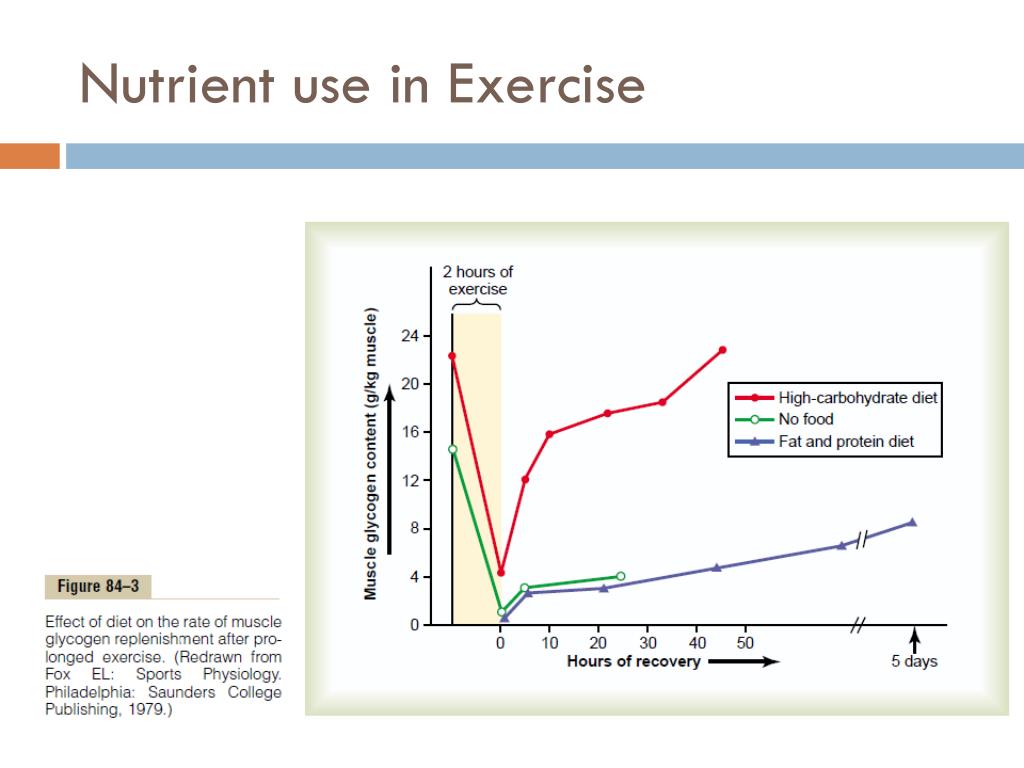 Nutrient use in Exercise

2 hours of exercise

Muscle glycogen content (g/kg muscle)

24
20
16
12
8
4
0

High-carbohydrate diet
No food
Fat and protein diet

0 10 20 30 40 50
Hours of recovery
5 days

Figure 84–3

Effect of diet on the rate of muscle glycogen replenishment after prolonged exercise. (Redrawn from Fox EL: Sports Physiology. Philadelphia: Saunders College Publishing, 1979.)